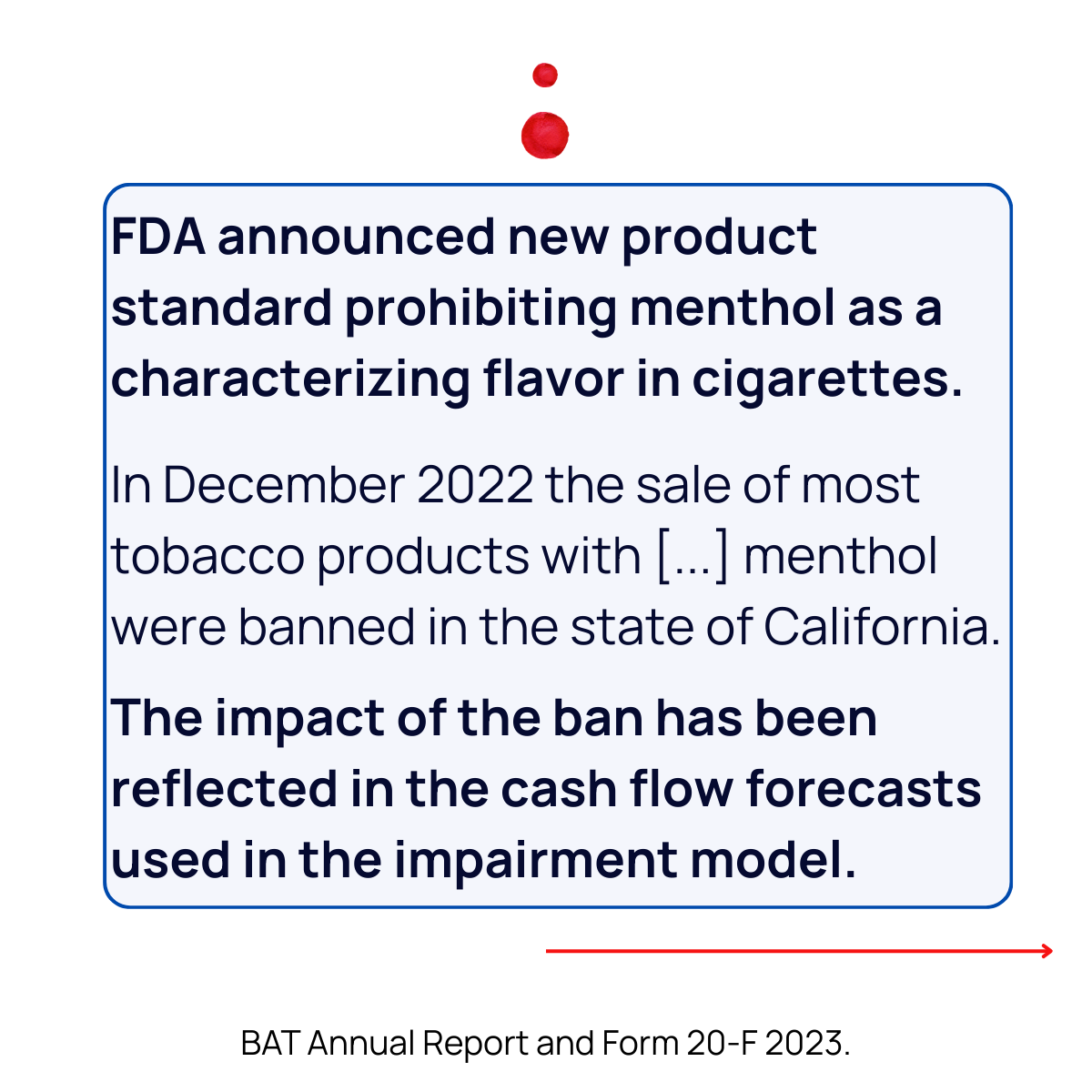 FDA announced new product standard prohibiting menthol as a characterizing flavor in cigarettes.

In December 2022 the sale of most tobacco products with [...] menthol were banned in the state of California.

The impact of the ban has been reflected in the cash flow forecasts used in the impairment model.

BAT Annual Report and Form 20-F 2023.